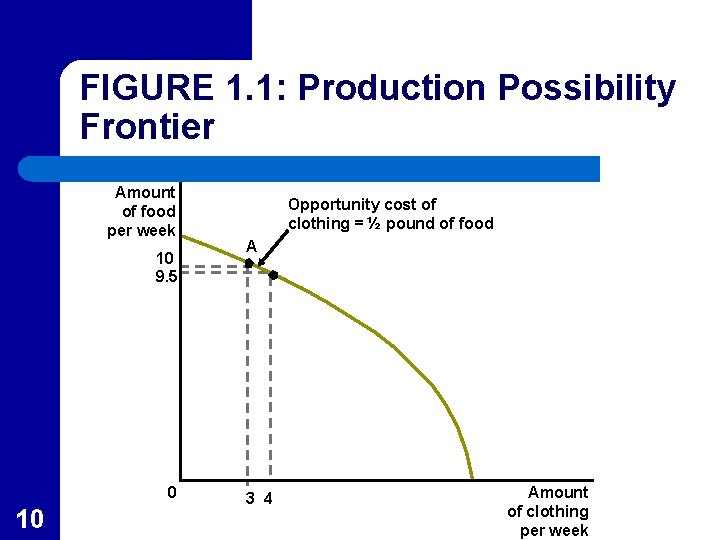 FIGURE 1.1: Production Possibility Frontier

Amount of food per week

Opportunity cost of clothing = ½ pound of food

A

10
9.5

0

3 4

Amount of clothing per week

10